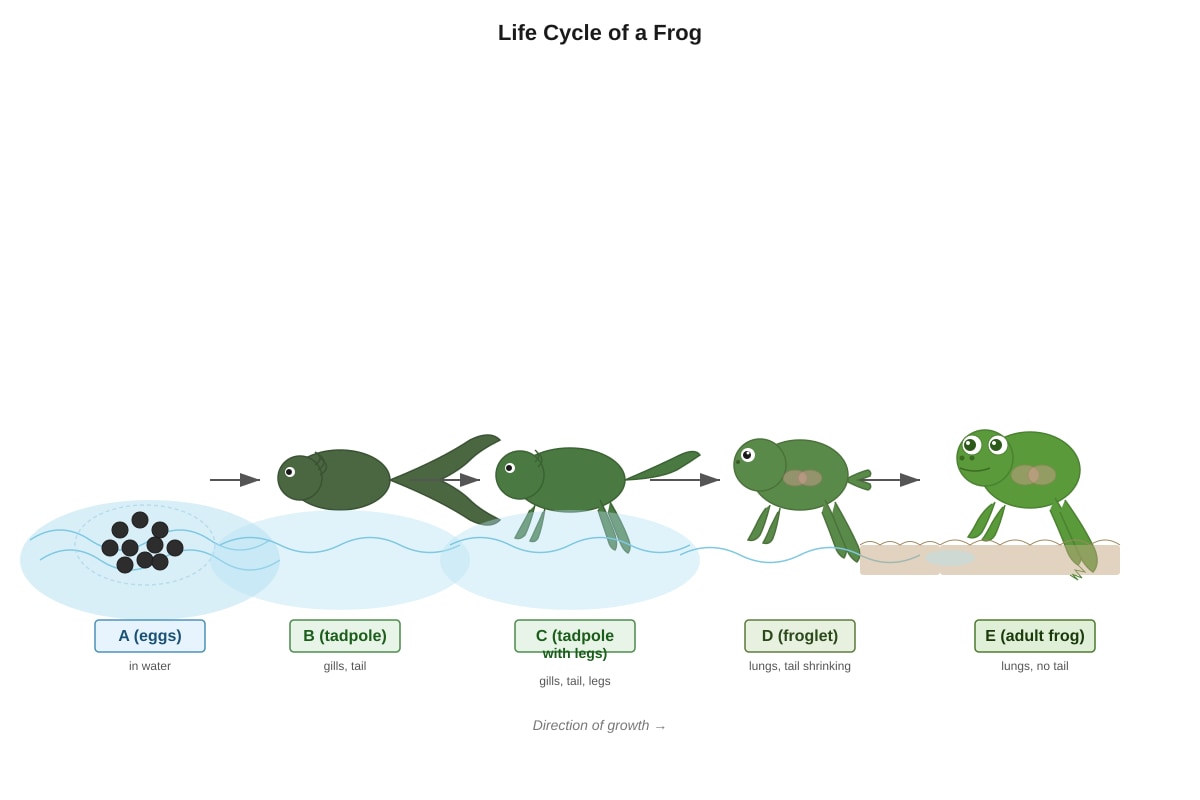 Life Cycle of a Frog

A (eggs)
in water

B (tadpole)
gills, tail

C (tadpole with legs)
gills, tail, legs

D (froglet)
lungs, tail shrinking

E (adult frog)
lungs, no tail

Direction of growth →